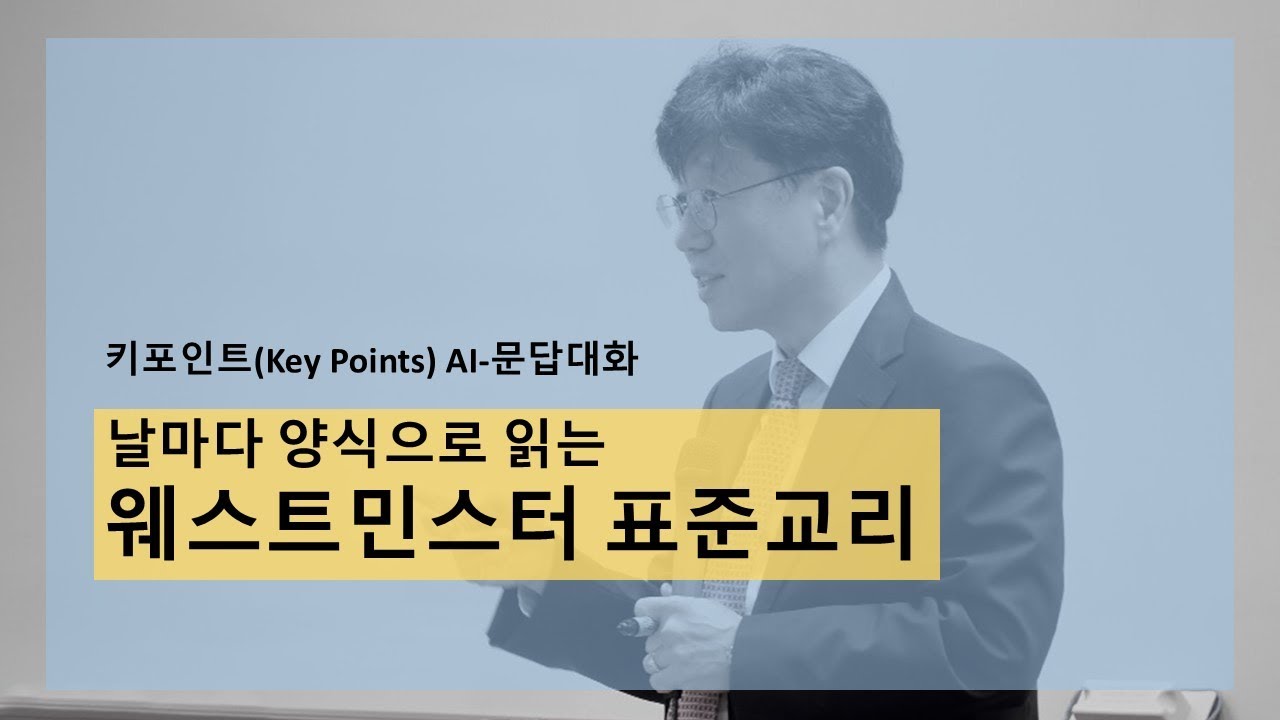 키포인트(Key Points) AI-문답대화

날마다 양식으로 읽는
웨스트민스터 표준교리